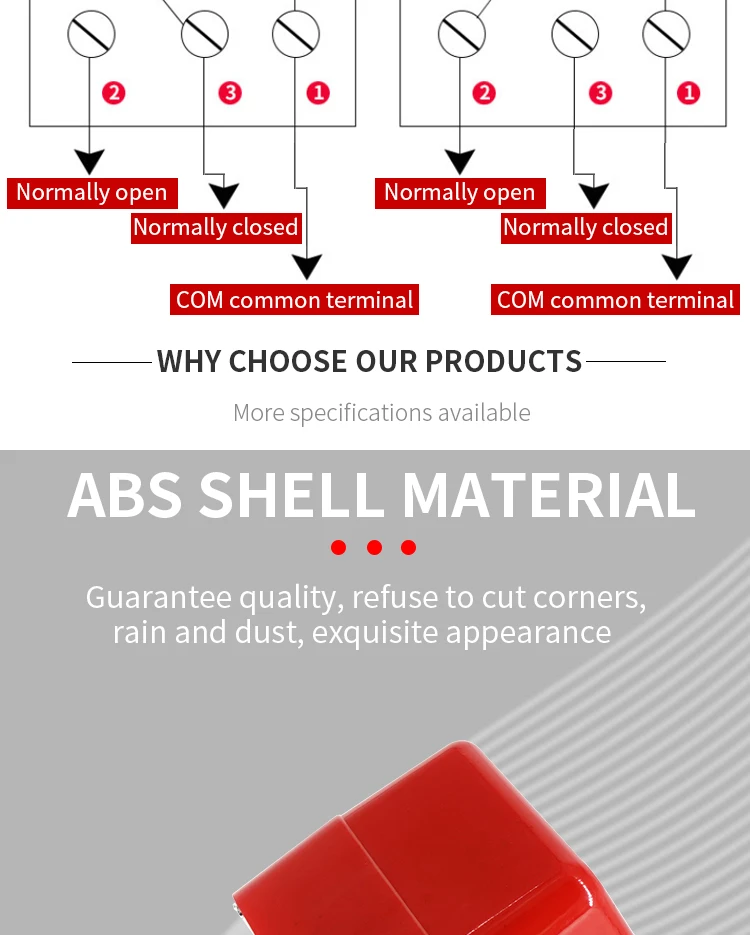 2 3 1

Normally open

Normally closed

COM common terminal

2 3 1

Normally open

Normally closed

COM common terminal

WHY CHOOSE OUR PRODUCTS

More specifications available

ABS SHELL MATERIAL

Guarantee quality, refuse to cut corners, rain and dust, exquisite appearance